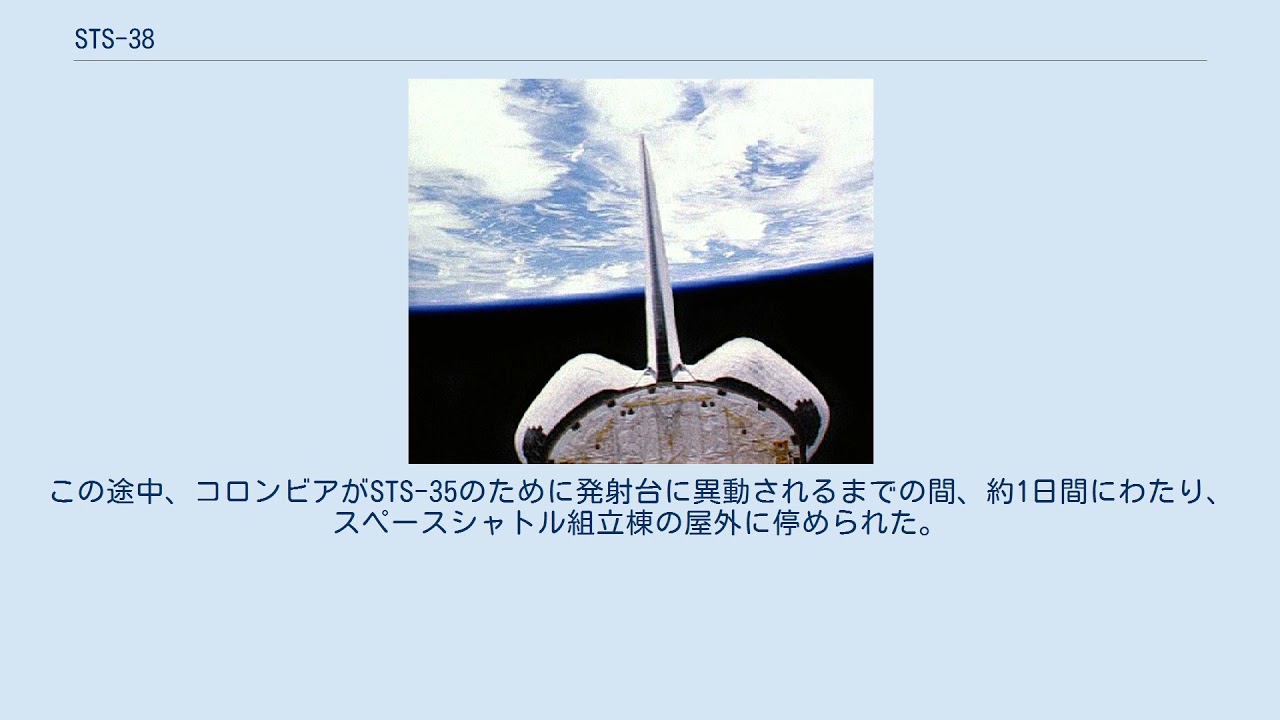 STS-38

この途中、コロンビアがSTS-35のために発射台に異動されるまでの間、約1日間にわたり、スペースシャトル組立棟の屋外に停められた。